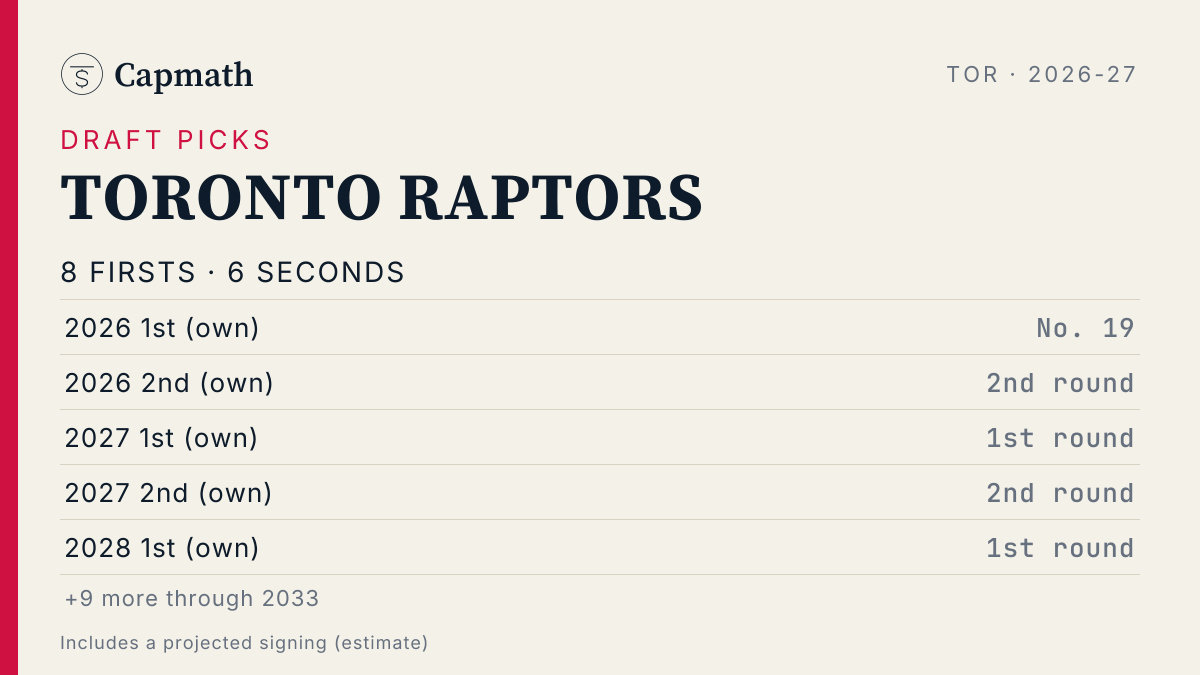 Capmath

TOR · 2026-27

DRAFT PICKS

TORONTO RAPTORS

8 FIRSTS · 6 SECONDS

| | |
|---|---|
| 2026 1st (own) | No. 19 |
| 2026 2nd (own) | 2nd round |
| 2027 1st (own) | 1st round |
| 2027 2nd (own) | 2nd round |
| 2028 1st (own) | 1st round |

+9 more through 2033

Includes a projected signing (estimate)